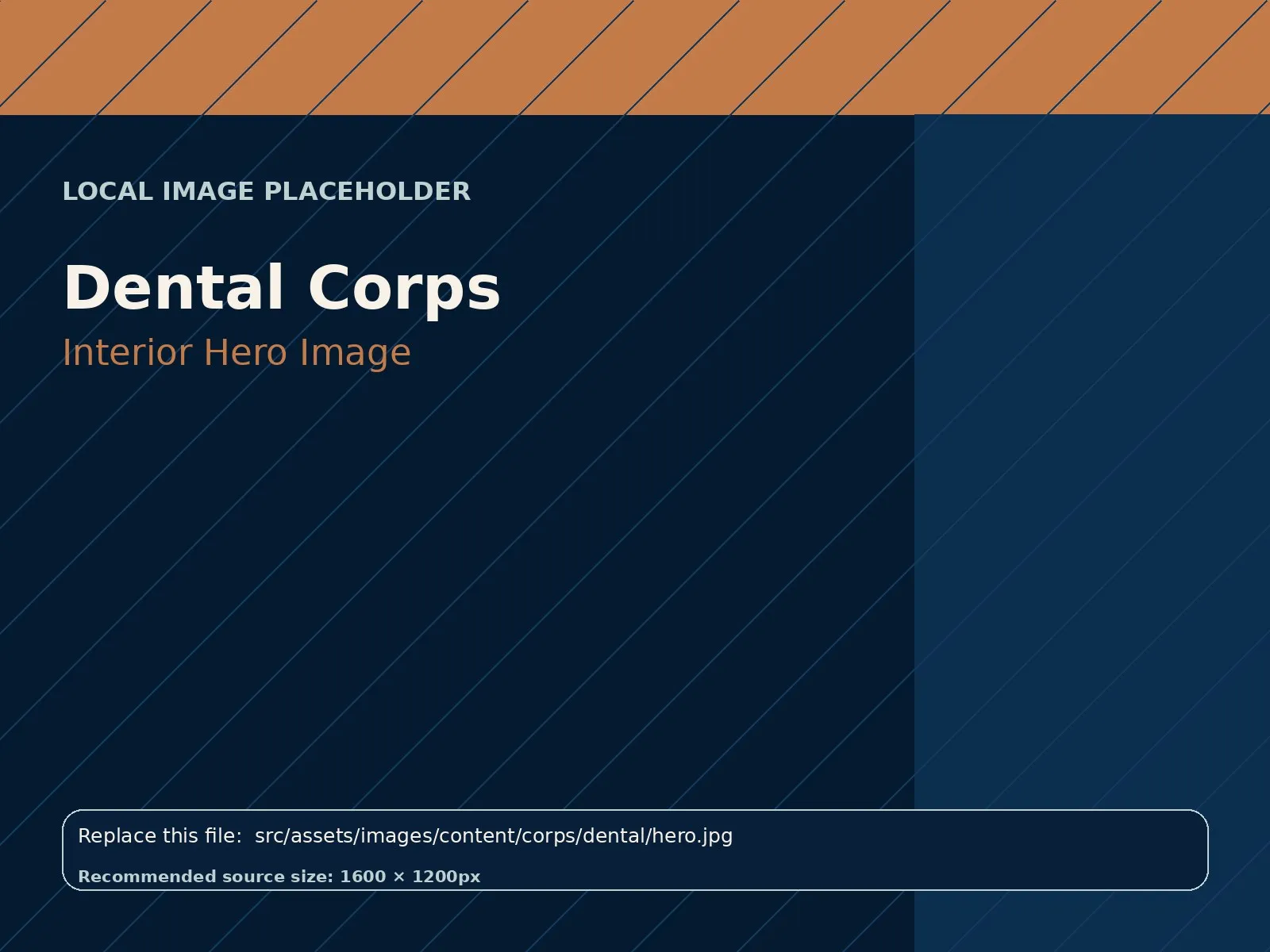 LOCAL IMAGE PLACEHOLDER

Dental Corps

Interior Hero Image

Replace this file: src/assets/images/content/corps/dental/hero.jpg

Recommended source size: 1600 × 1200px